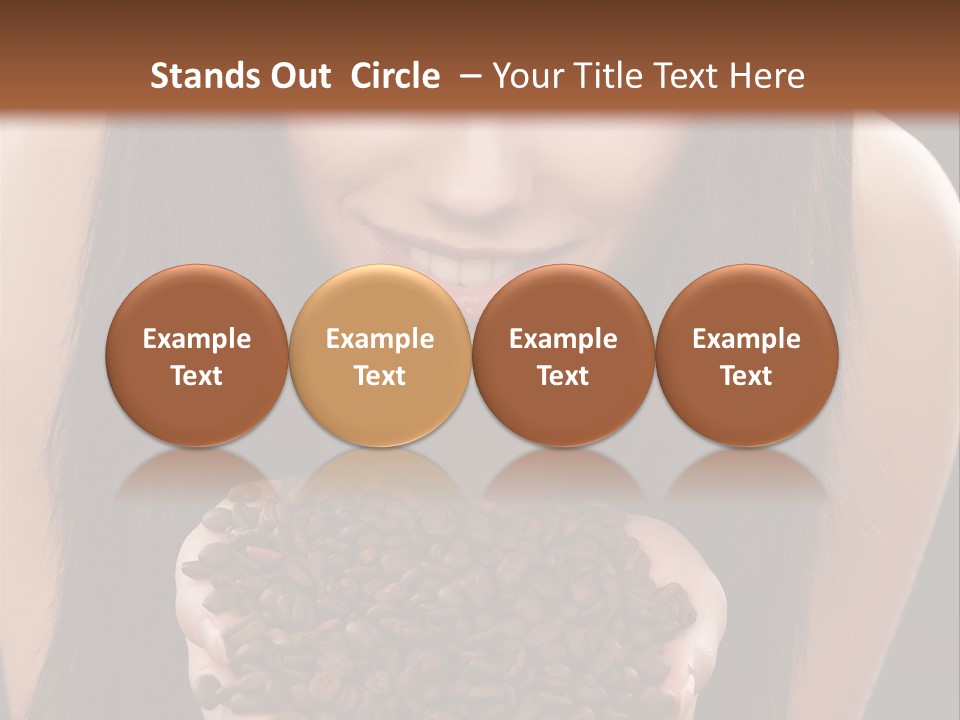 Stands Out Circle – Your Title Text Here

Example Text

Example Text

Example Text

Example Text